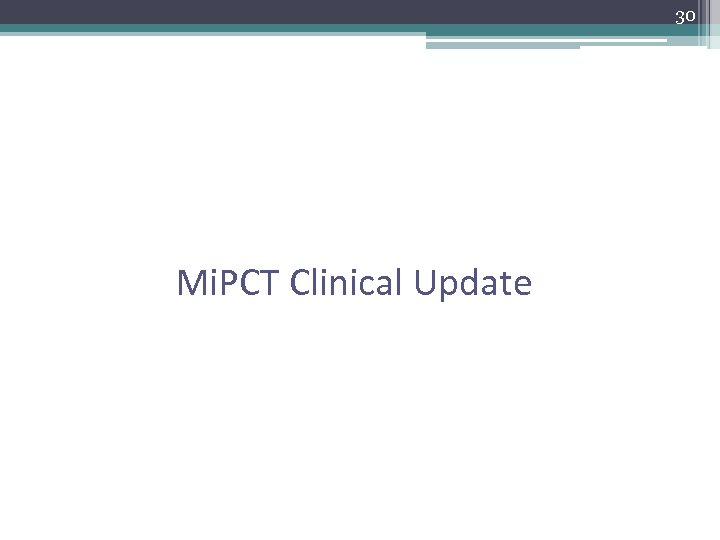 30

MiPCT Clinical Update